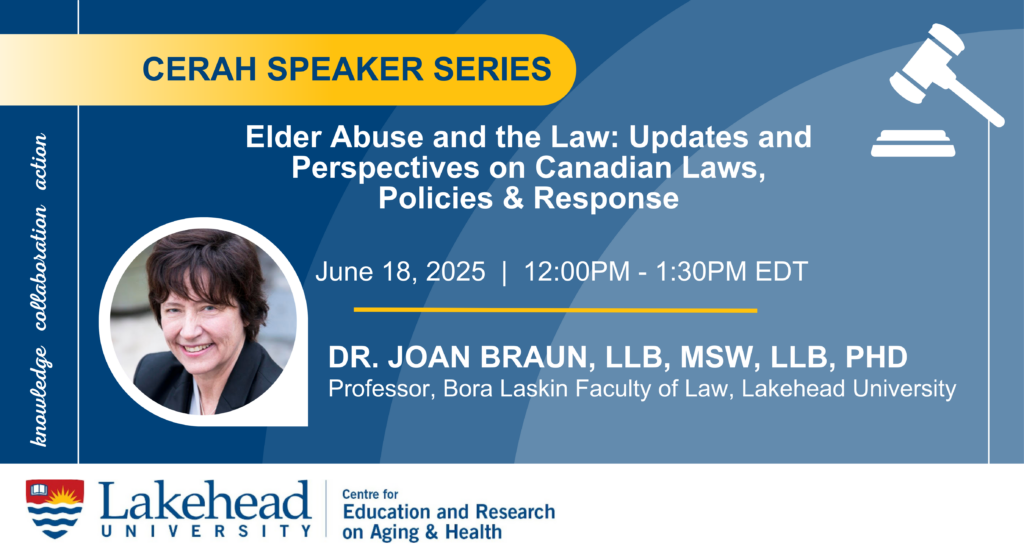 CERAH SPEAKER SERIES

knowledge collaboration action

Elder Abuse and the Law: Updates and Perspectives on Canadian Laws, Policies & Response

June 18, 2025 | 12:00PM - 1:30PM EDT

DR. JOAN BRAUN, LLB, MSW, LLB, PHD
Professor, Bora Laskin Faculty of Law, Lakehead University

Lakehead
UNIVERSITY

Centre for
Education and Research
on Aging & Health